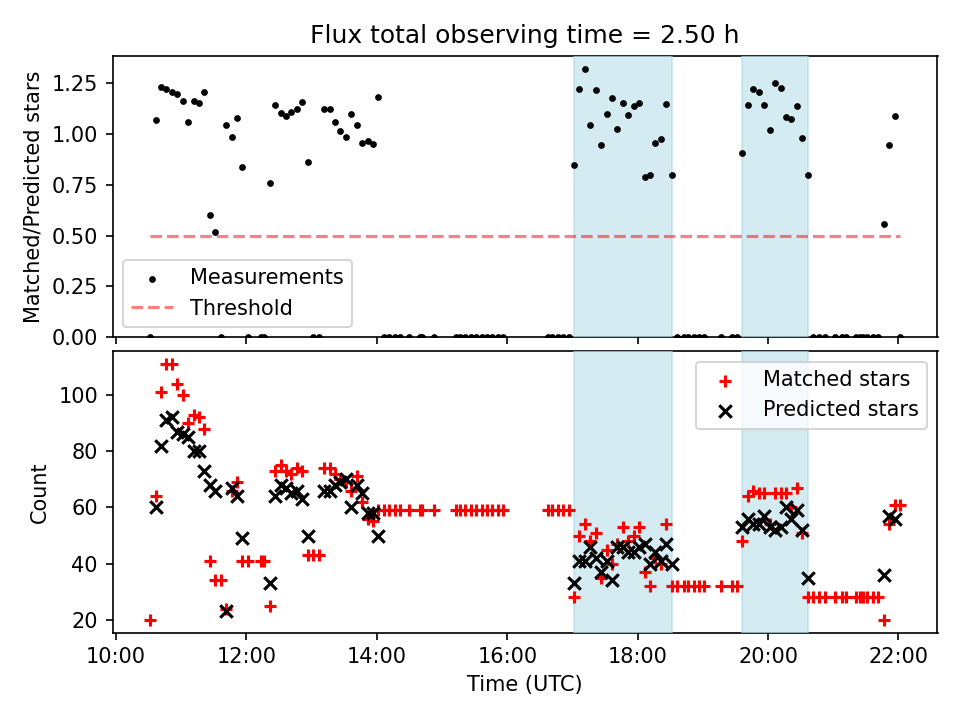 Flux total observing time = 2.50 h

Matched/Predicted stars

1.25
1.00
0.75
0.50
0.25
0.00

Measurements
Threshold

Count

100
80
60
40
20

Matched stars
Predicted stars

10:00 12:00 14:00 16:00 18:00 20:00 22:00

Time (UTC)